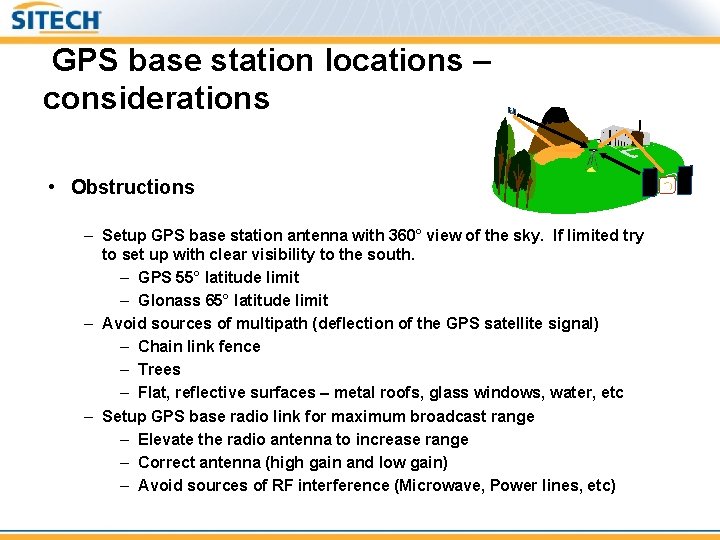 SITECH

GPS base station locations – considerations

• Obstructions

– Setup GPS base station antenna with 360° view of the sky. If limited try to set up with clear visibility to the south.
– GPS 55° latitude limit
– Glonass 65° latitude limit
– Avoid sources of multipath (deflection of the GPS satellite signal)
– Chain link fence
– Trees
– Flat, reflective surfaces – metal roofs, glass windows, water, etc
– Setup GPS base radio link for maximum broadcast range
– Elevate the radio antenna to increase range
– Correct antenna (high gain and low gain)
– Avoid sources of RF interference (Microwave, Power lines, etc)